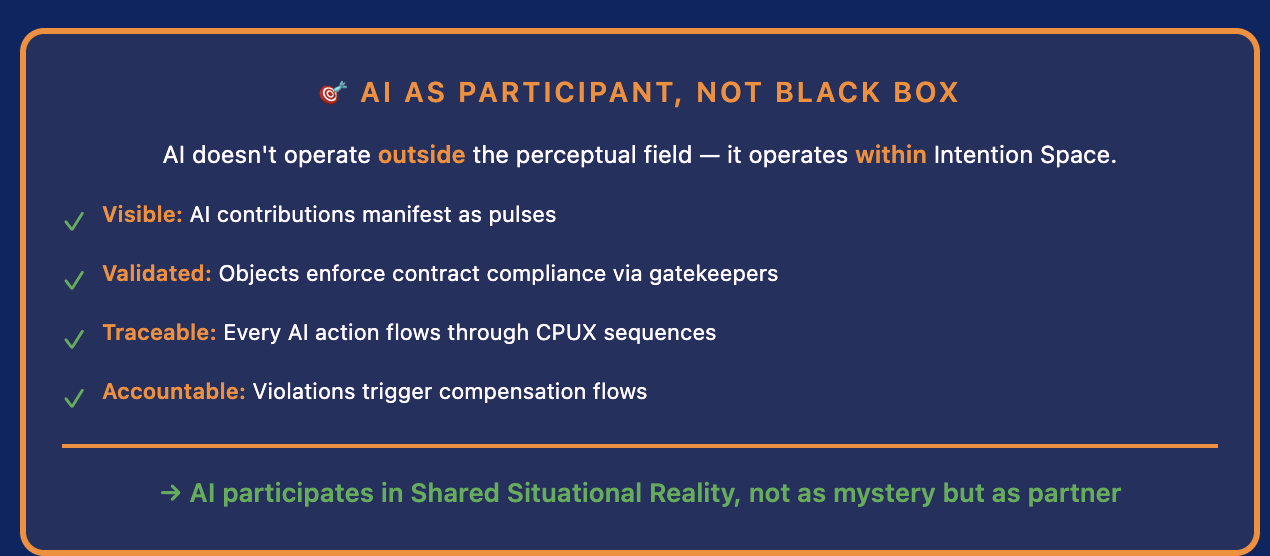 🎯 AI AS PARTICIPANT, NOT BLACK BOX

AI doesn't operate outside the perceptual field — it operates within Intention Space.

✓ Visible: AI contributions manifest as pulses

✓ Validated: Objects enforce contract compliance via gatekeepers

✓ Traceable: Every AI action flows through CPUX sequences

✓ Accountable: Violations trigger compensation flows

→ AI participates in Shared Situational Reality, not as mystery but as partner